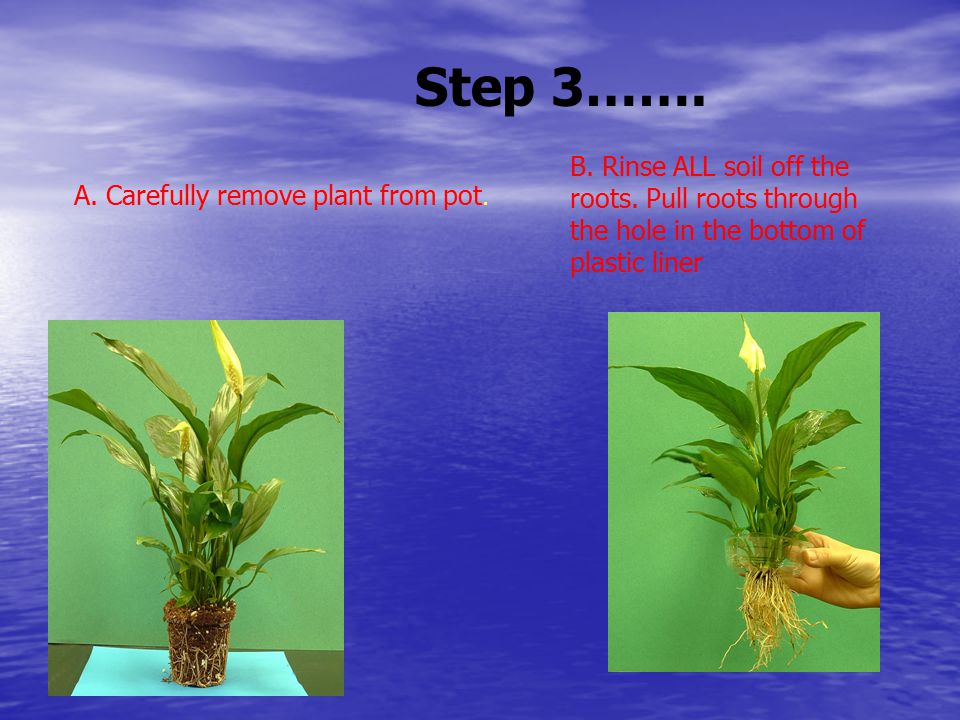 Step 3…….

A. Carefully remove plant from pot.

B. Rinse ALL soil off the roots. Pull roots through the hole in the bottom of plastic liner